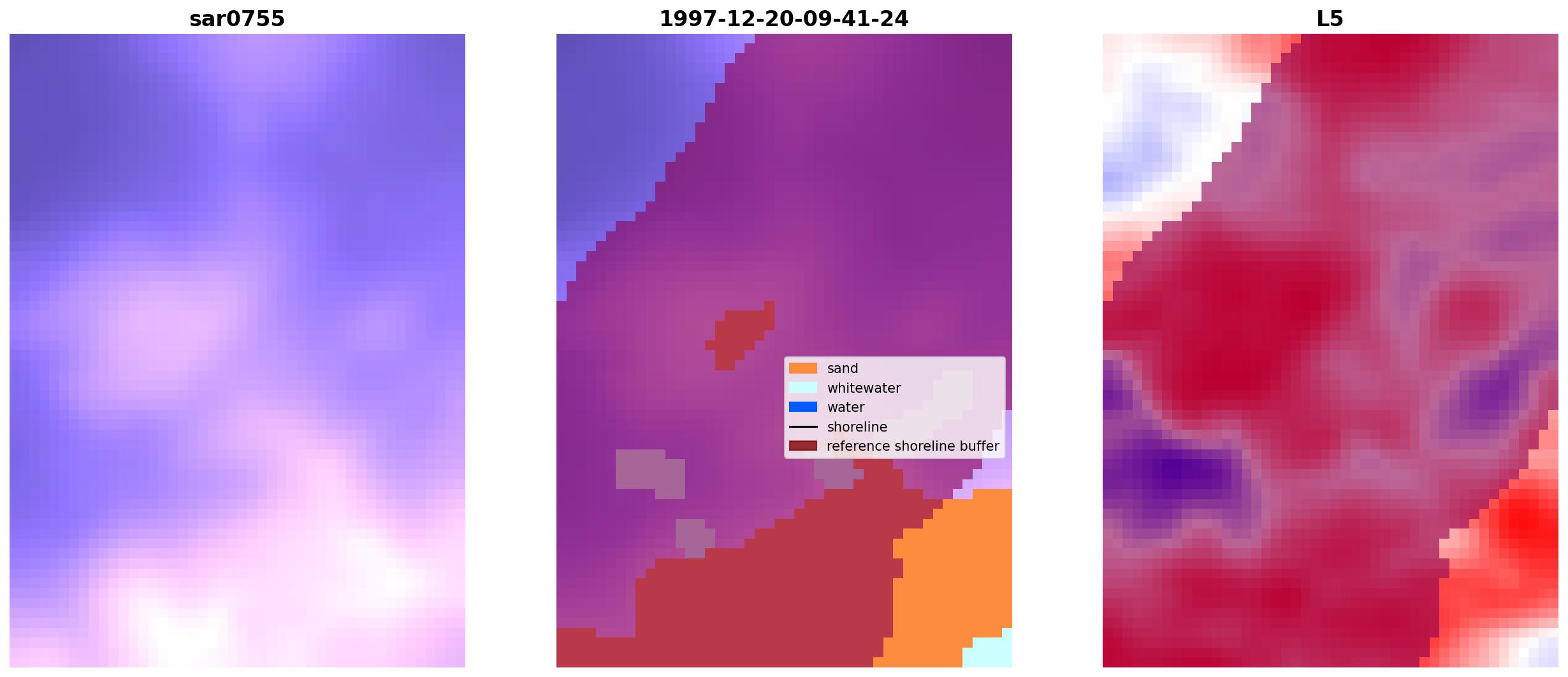 sar0755

1997-12-20-09-41-24

sand
whitewater
water
shoreline
reference shoreline buffer

L5